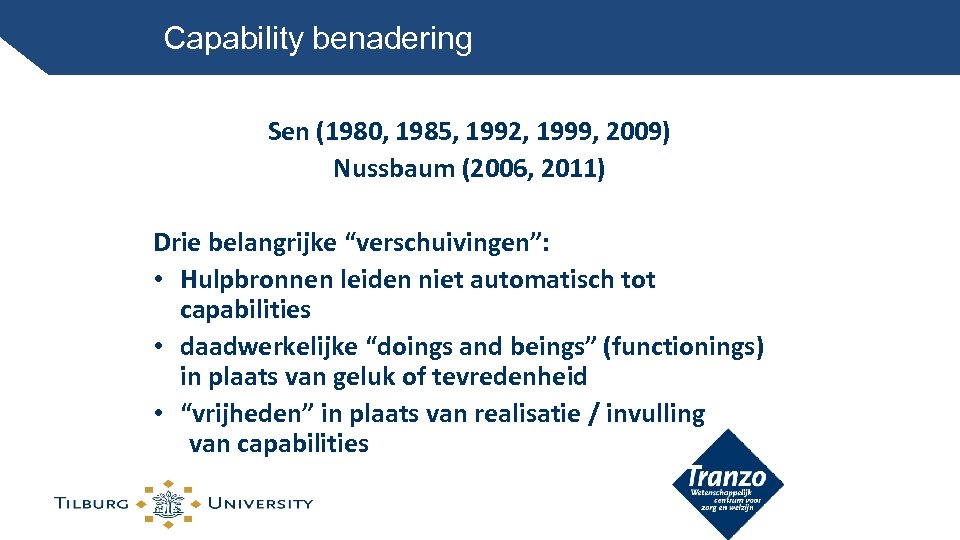 Capability benadering

Sen (1980, 1985, 1992, 1999, 2009)
Nussbaum (2006, 2011)

Drie belangrijke “verschuivingen”:
• Hulpbronnen leiden niet automatisch tot capabilities
• daadwerkelijke “doings and beings” (functionings) in plaats van geluk of tevredenheid
• “vrijheden” in plaats van realisatie / invulling van capabilities

TILBURG UNIVERSITY

Tranzo
Wetenschappelijk centrum voor zorg en welzijn